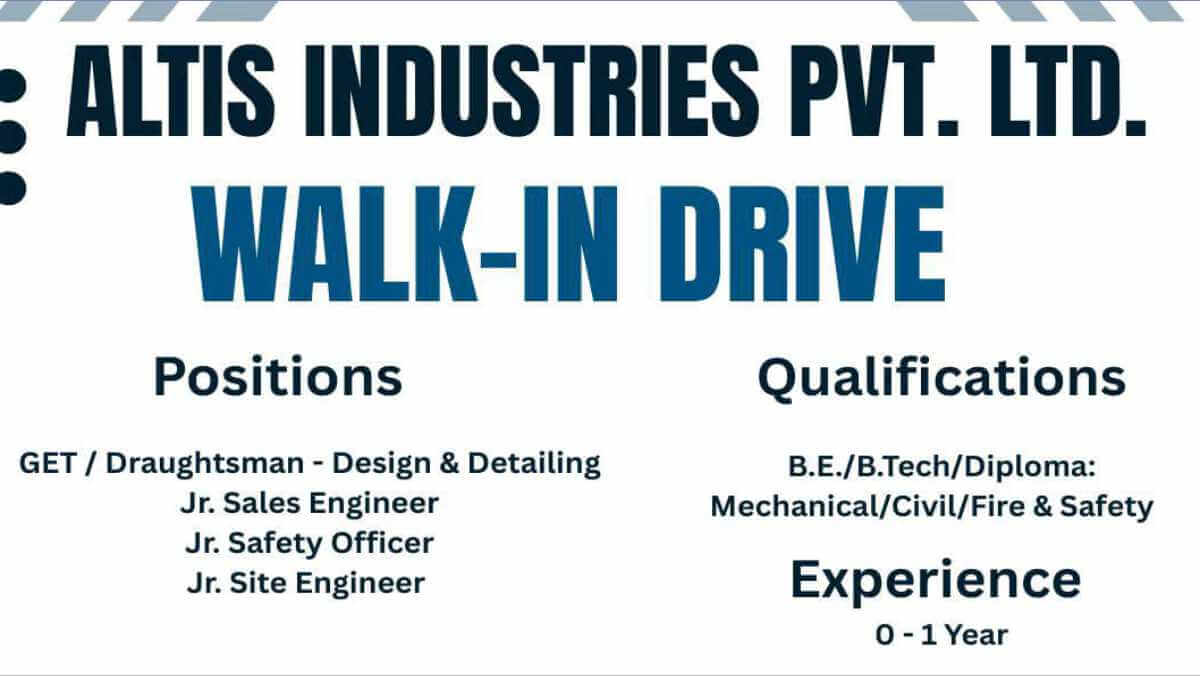 ALTIS INDUSTRIES PVT. LTD.

WALK-IN DRIVE

Positions

GET / Draughtsman - Design & Detailing
Jr. Sales Engineer
Jr. Safety Officer
Jr. Site Engineer

Qualifications

B.E./B.Tech/Diploma:
Mechanical/Civil/Fire & Safety

Experience

0 - 1 Year